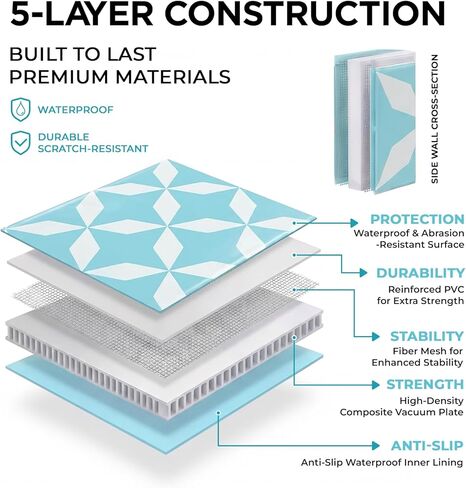 5-LAYER CONSTRUCTION

BUILT TO LAST
PREMIUM MATERIALS

WATERPROOF

DURABLE
SCRATCH-RESISTANT

SIDE WALL CROSS-SECTION

PROTECTION
Waterproof & Abrasion -Resistant Surface

DURABILITY
Reinforced PVC for Extra Strength

STABILITY
Fiber Mesh for Enhanced Stability

STRENGTH
High-Density Composite Vacuum Plate

ANTI-SLIP
Anti-Slip Waterproof Inner Lining